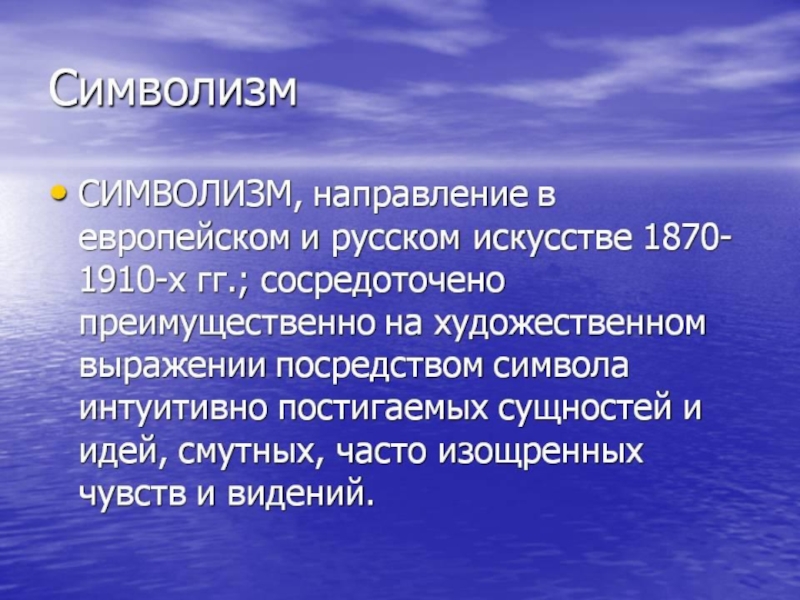 Символизм

• СИМВОЛИЗМ, направление в европейском и русском искусстве 1870-1910-х гг.; сосредоточено преимущественно на художественном выражении посредством символа интуитивно постигаемых сущностей и идей, смутных, часто изощренных чувств и видений.